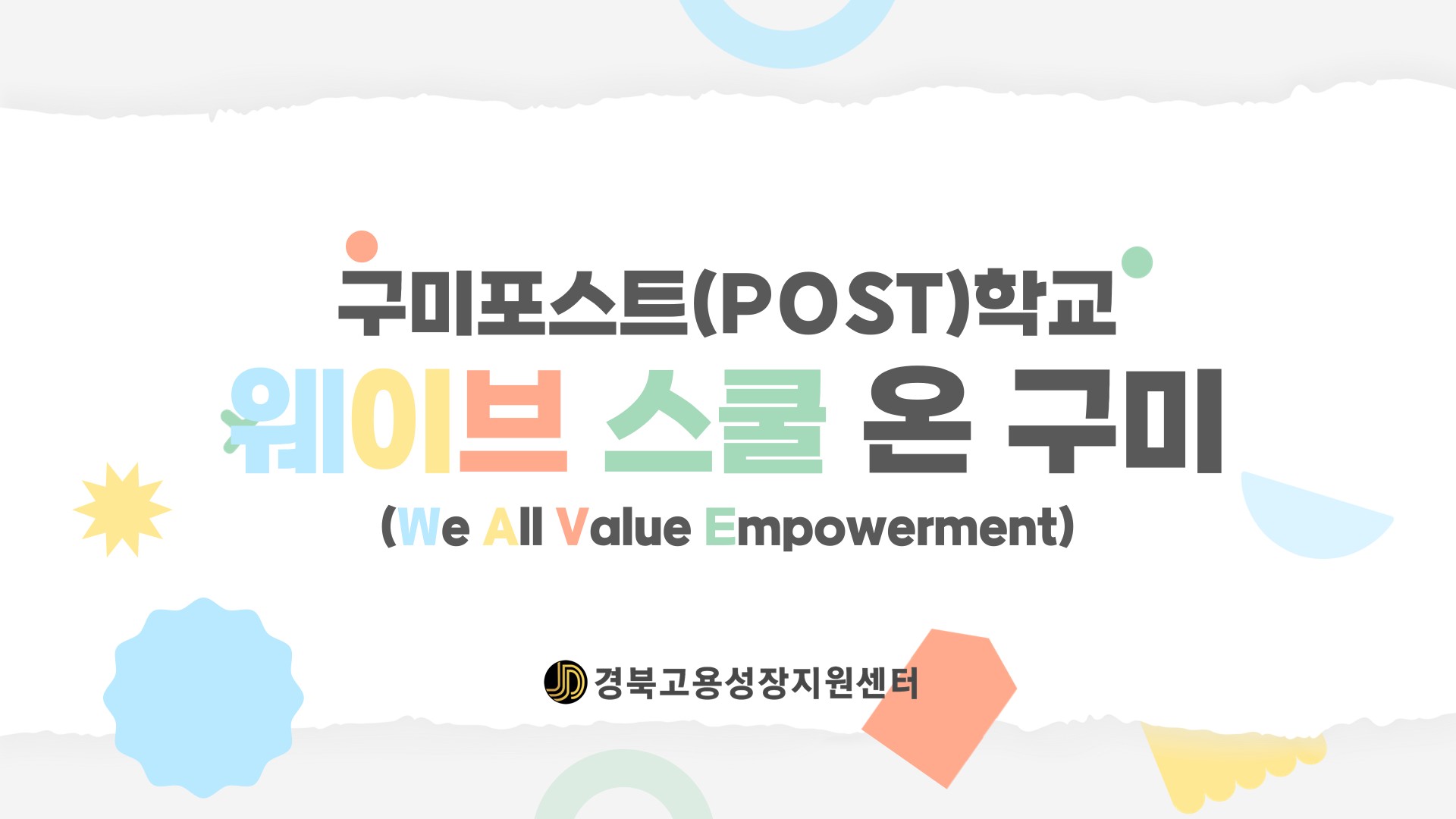 구미포스트(POST)학교
웨이브 스쿨 온 구미
(We All Value Empowerment)

경북고용성장지원센터